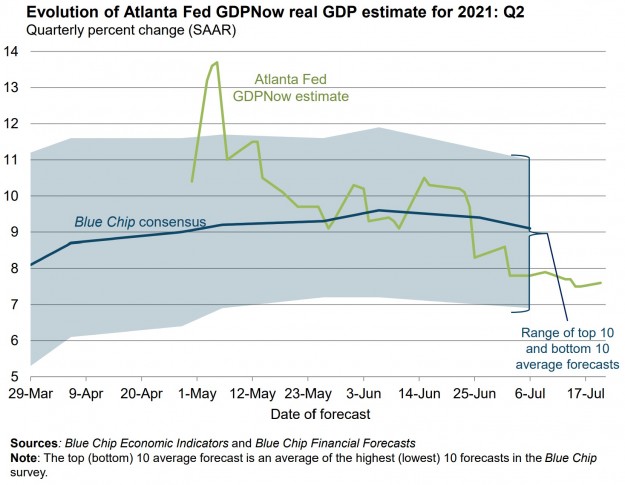 Evolution of Atlanta Fed GDPNow real GDP estimate for 2021: Q2
Quarterly percent change (SAAR)

14
13
12
11
10
9
8
7
6
5

Atlanta Fed GDPNow estimate

Blue Chip consensus

Range of top 10 and bottom 10 average forecasts

29-Mar 9-Apr 20-Apr 1-May 12-May 23-May 3-Jun 14-Jun 25-Jun 6-Jul 17-Jul

Date of forecast

Sources: Blue Chip Economic Indicators and Blue Chip Financial Forecasts
Note: The top (bottom) 10 average forecast is an average of the highest (lowest) 10 forecasts in the Blue Chip survey.